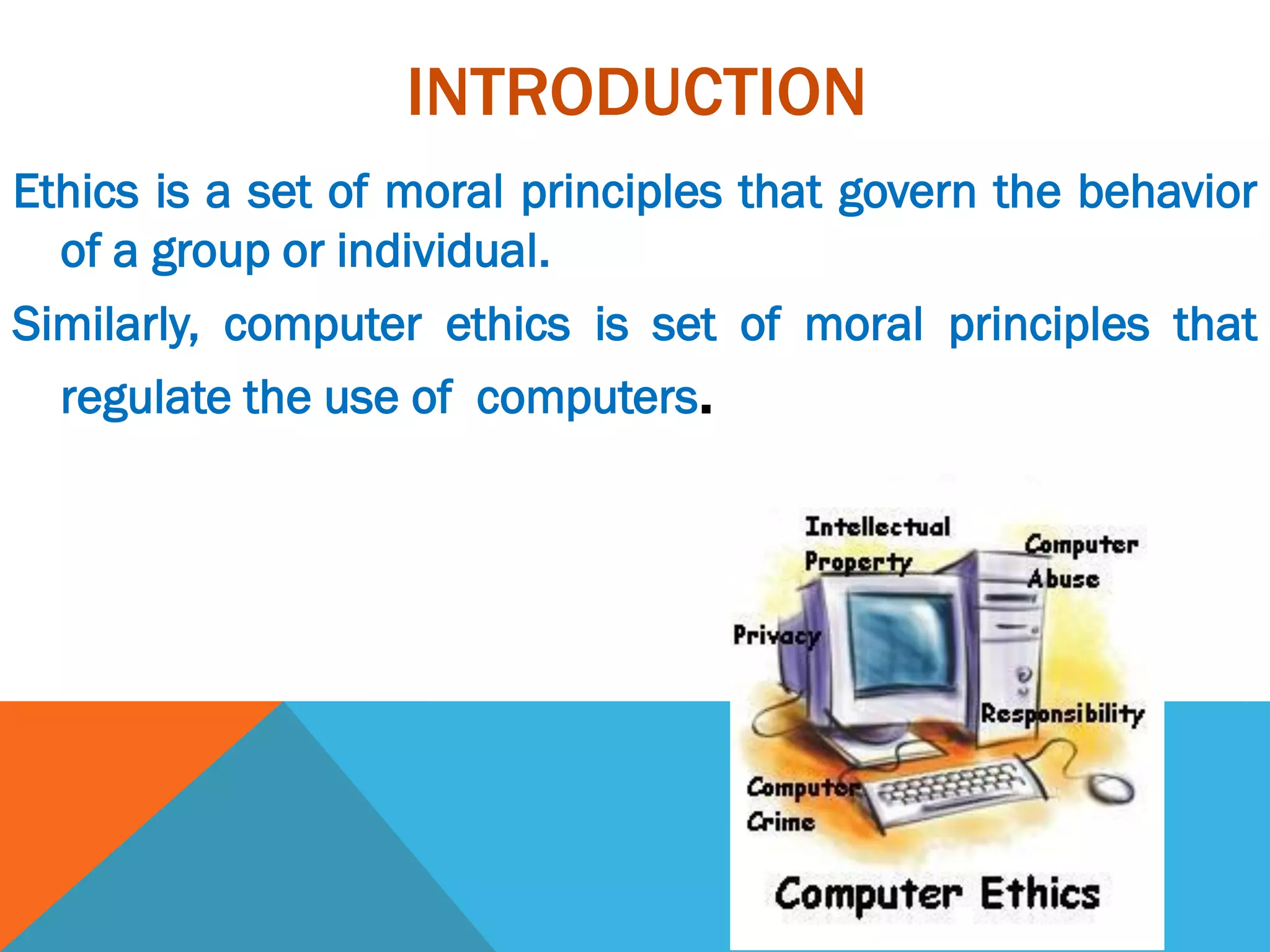 INTRODUCTION

Ethics is a set of moral principles that govern the behavior of a group or individual.

Similarly, computer ethics is set of moral principles that regulate the use of computers.

Intellectual Property

Computer Abuse

Privacy

Responsibility

Computer Crime

Computer Ethics